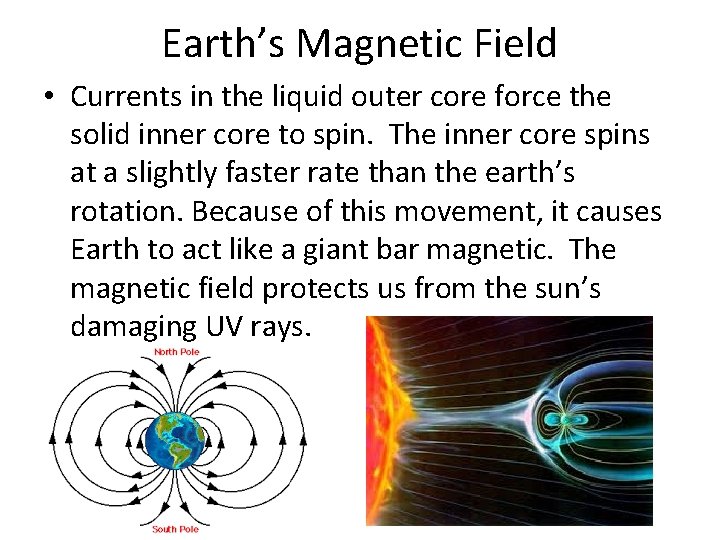 Earth's Magnetic Field

• Currents in the liquid outer core force the solid inner core to spin. The inner core spins at a slightly faster rate than the earth's rotation. Because of this movement, it causes Earth to act like a giant bar magnetic. The magnetic field protects us from the sun's damaging UV rays.

North Pole

South Pole